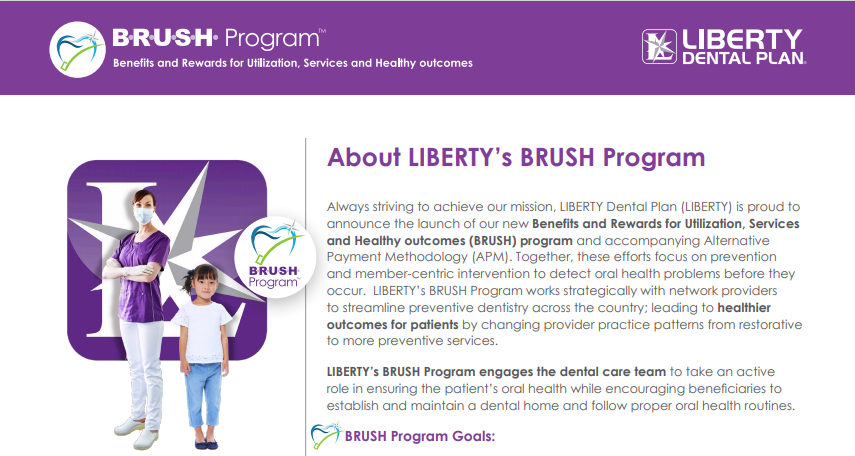 B·R·U·S·H· Program™
Benefits and Rewards for Utilization, Services and Healthy outcomes

LIBERTY DENTAL PLAN.

BRUSH Program™

About LIBERTY's BRUSH Program

Always striving to achieve our mission, LIBERTY Dental Plan (LIBERTY) is proud to announce the launch of our new Benefits and Rewards for Utilization, Services and Healthy outcomes (BRUSH) program and accompanying Alternative Payment Methodology (APM). Together, these efforts focus on prevention and member-centric intervention to detect oral health problems before they occur. LIBERTY's BRUSH Program works strategically with network providers to streamline preventive dentistry across the country; leading to healthier outcomes for patients by changing provider practice patterns from restorative to more preventive services.

LIBERTY's BRUSH Program engages the dental care team to take an active role in ensuring the patient's oral health while encouraging beneficiaries to establish and maintain a dental home and follow proper oral health routines.

BRUSH Program Goals: